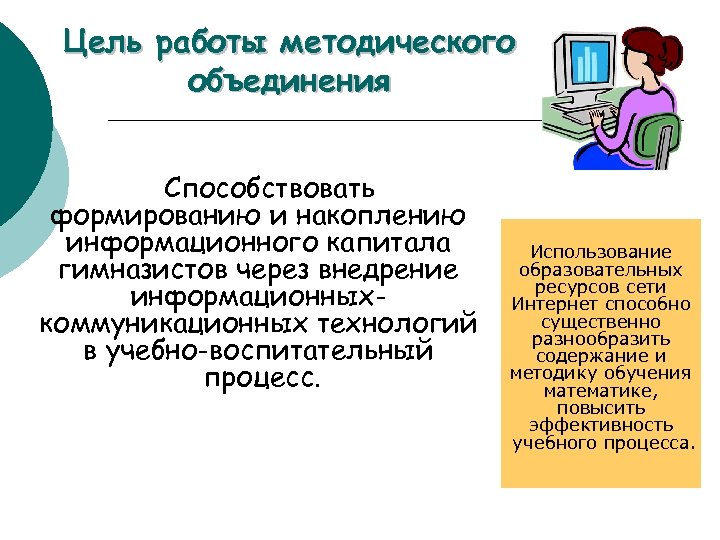 Цель работы методического объединения

Способствовать формированию и накоплению информационного капитала гимназистов через внедрение информационных-коммуникационных технологий в учебно-воспитательный процесс.

Использование образовательных ресурсов сети Интернет способно существенно разнообразить содержание и методику обучения математике, повысить эффективность учебного процесса.